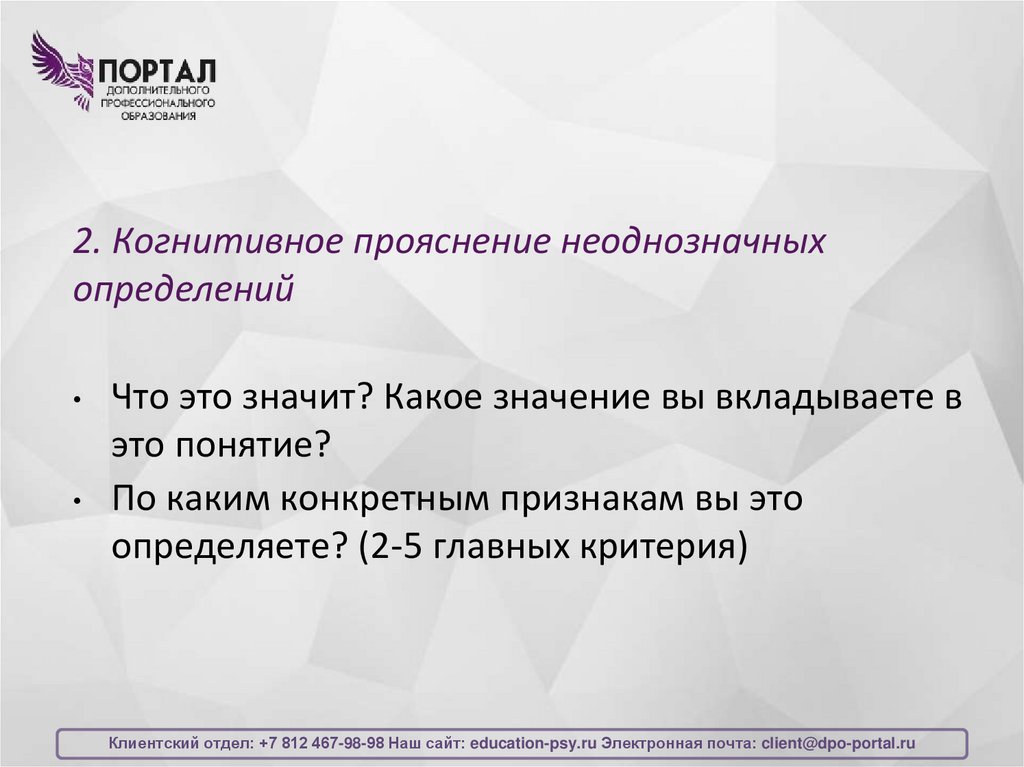 ПОРТАЛ
ДОПОЛНИТЕЛЬНОГО ПРОФЕССИОНАЛЬНОГО ОБРАЗОВАНИЯ

2. Когнитивное прояснение неоднозначных определений

• Что это значит? Какое значение вы вкладываете в это понятие?
• По каким конкретным признакам вы это определяете? (2-5 главных критерия)

Клиентский отдел: +7 812 467-98-98 Наш сайт: education-psy.ru Электронная почта: client@dpo-portal.ru